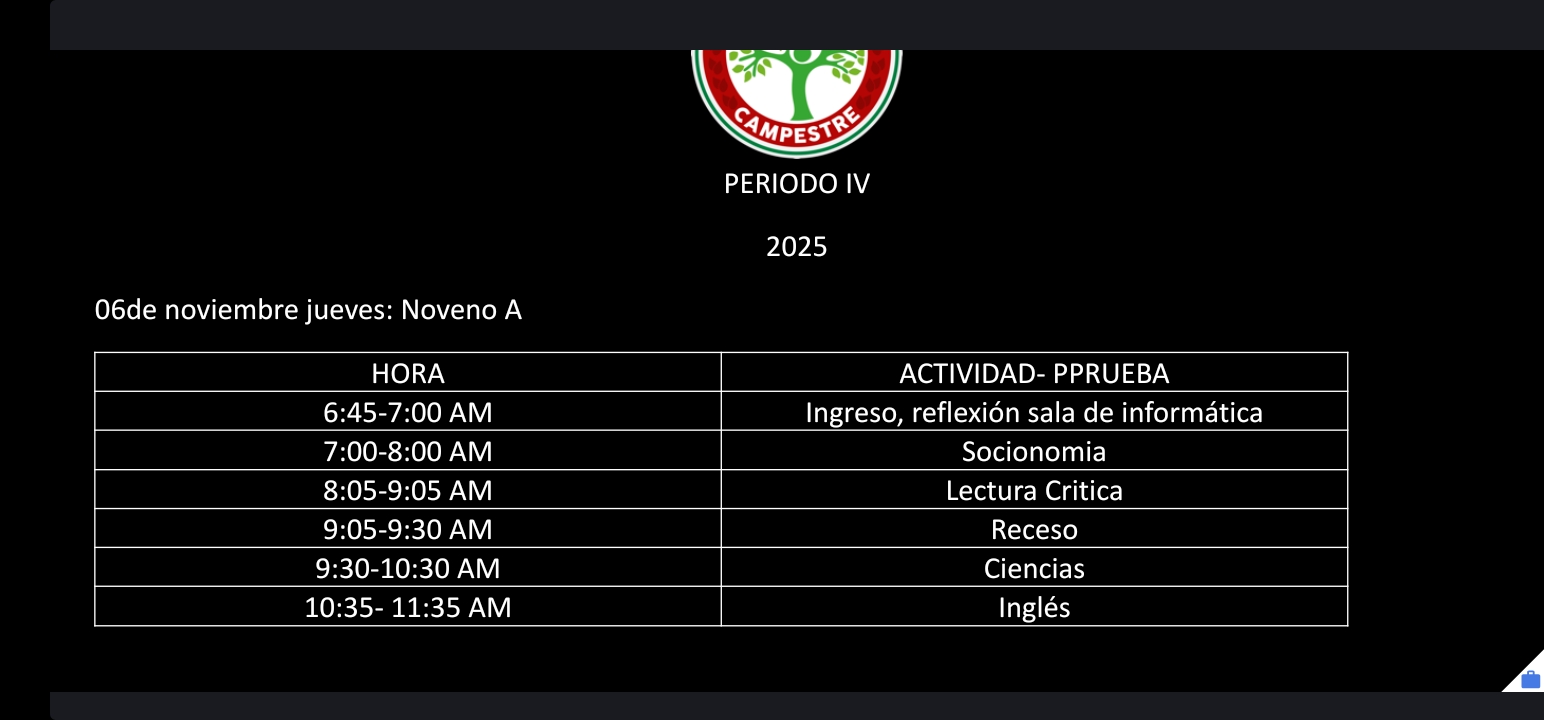 CAMPESTRE

PERIODO IV

2025

06de noviembre jueves: Noveno A

| HORA | ACTIVIDAD- PPRUEBA |
|---|---|
| 6:45-7:00 AM | Ingreso, reflexión sala de informática |
| 7:00-8:00 AM | Socionomia |
| 8:05-9:05 AM | Lectura Critica |
| 9:05-9:30 AM | Receso |
| 9:30-10:30 AM | Ciencias |
| 10:35- 11:35 AM | Inglés |